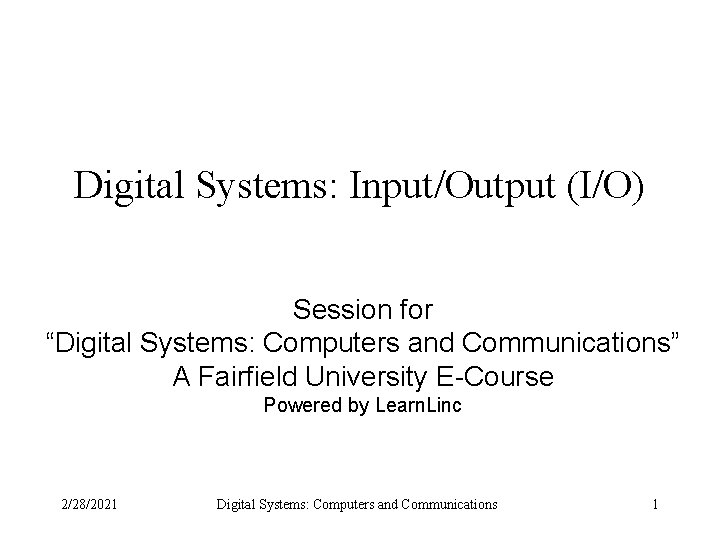 Digital Systems: Input/Output (I/O)

Session for
“Digital Systems: Computers and Communications”
A Fairfield University E-Course
Powered by LearnLinc

2/28/2021 Digital Systems: Computers and Communications 1